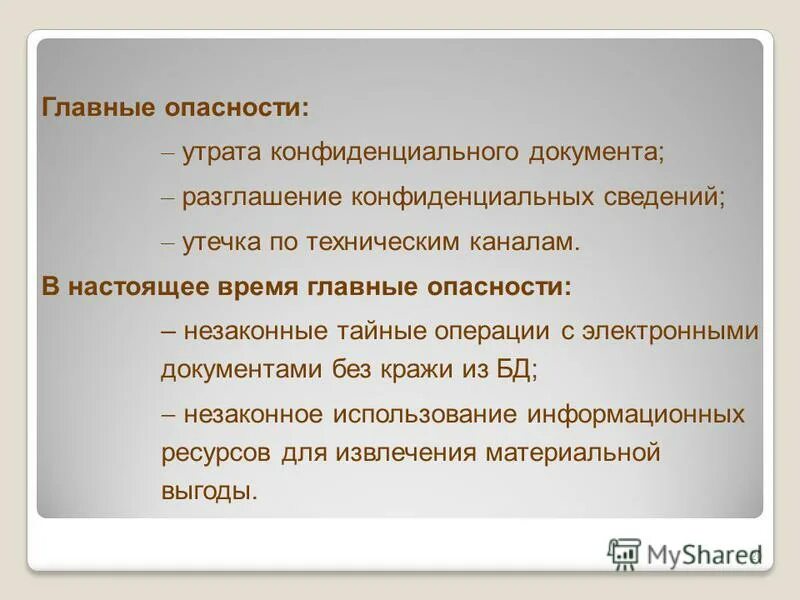 Главные опасности:

– утрата конфиденциального документа;

– разглашение конфиденциальных сведений;

– утечка по техническим каналам.

В настоящее время главные опасности:

– незаконные тайные операции с электронными документами без кражи из БД;

– незаконное использование информационных ресурсов для извлечения материальной выгоды.

MyShared